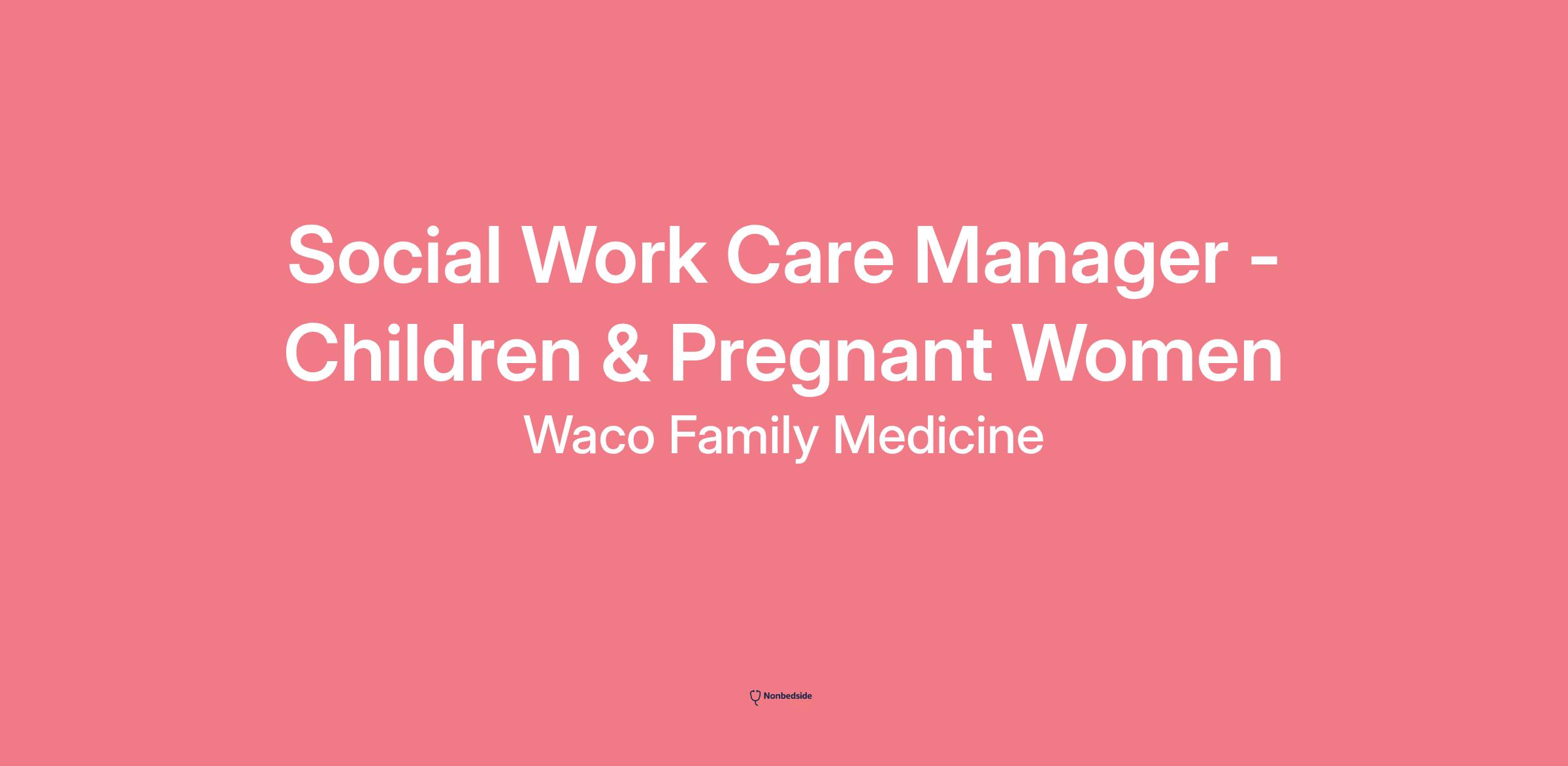 Social Work Care Manager - Children & Pregnant Women

Waco Family Medicine

Nonbedside